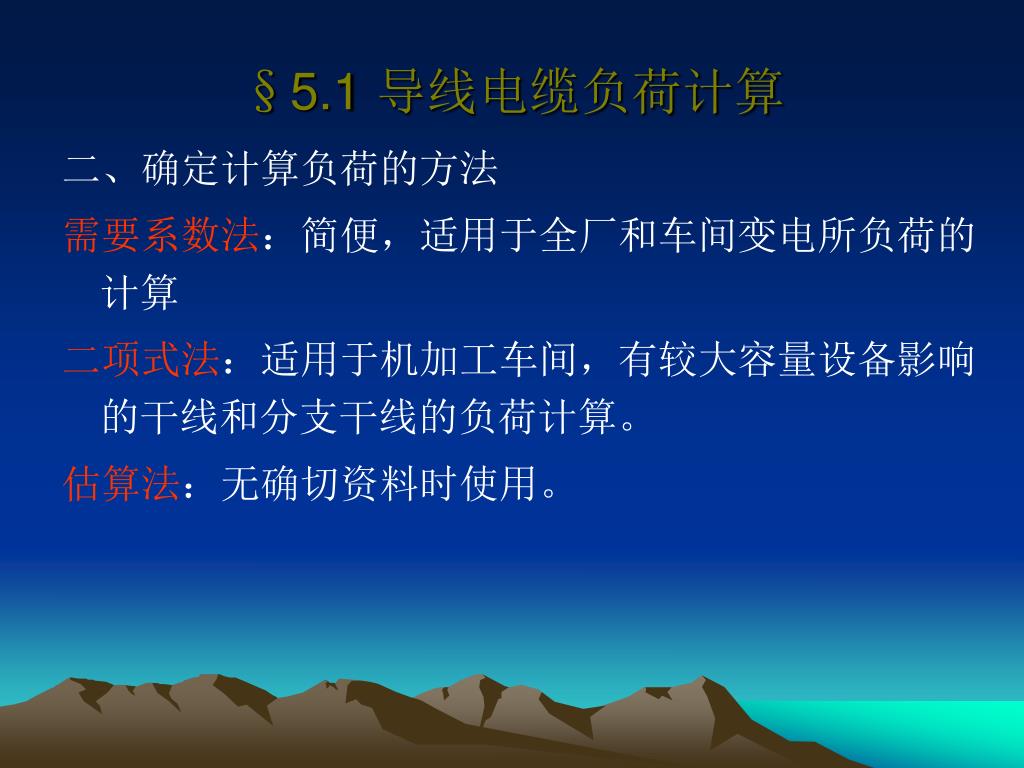 §5.1 导线电缆负荷计算

二、确定计算负荷的方法

需要系数法：简便，适用于全厂和车间变电所负荷的计算

二项式法：适用于机加工车间，有较大容量设备影响的干线和分支干线的负荷计算。

估算法：无确切资料时使用。